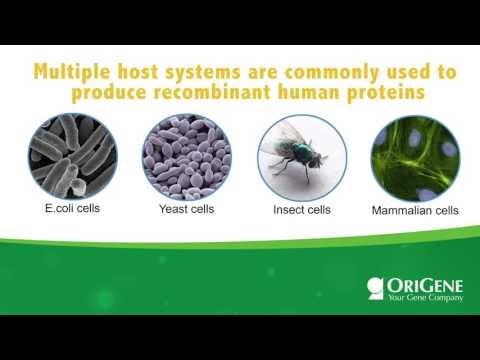 Multiple host systems are commonly used to produce recombinant human proteins

E.coli cells

Yeast cells

Insect cells

Mammalian cells

ORIGENE
Your Gene Company